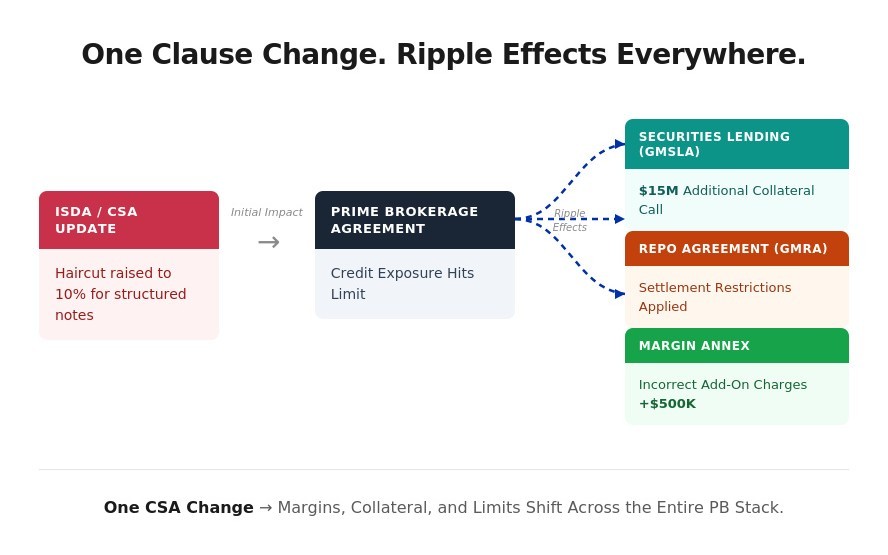 One Clause Change. Ripple Effects Everywhere.

ISDA / CSA UPDATE

Haircut raised to 10% for structured notes

Initial Impact

→

PRIME BROKERAGE AGREEMENT

Credit Exposure Hits Limit

Ripple Effects

SECURITIES LENDING (GMSLA)

$15M Additional Collateral Call

REPO AGREEMENT (GMRA)

Settlement Restrictions Applied

MARGIN ANNEX

Incorrect Add-On Charges +$500K

One CSA Change → Margins, Collateral, and Limits Shift Across the Entire PB Stack.